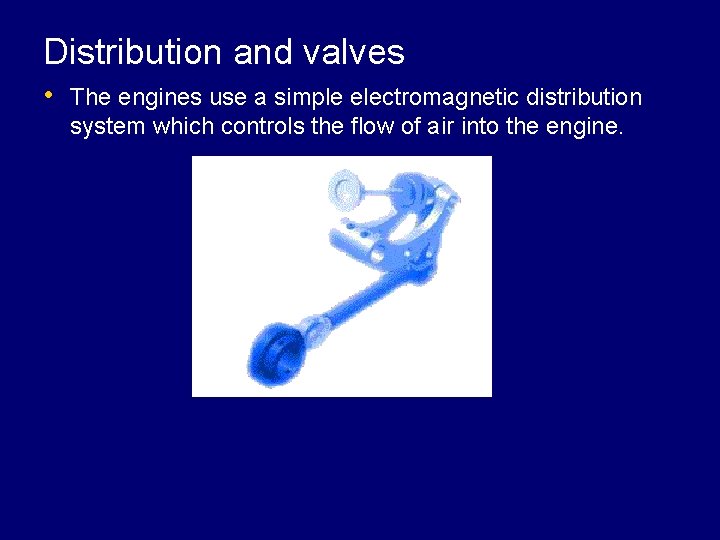 Distribution and valves

• The engines use a simple electromagnetic distribution system which controls the flow of air into the engine.